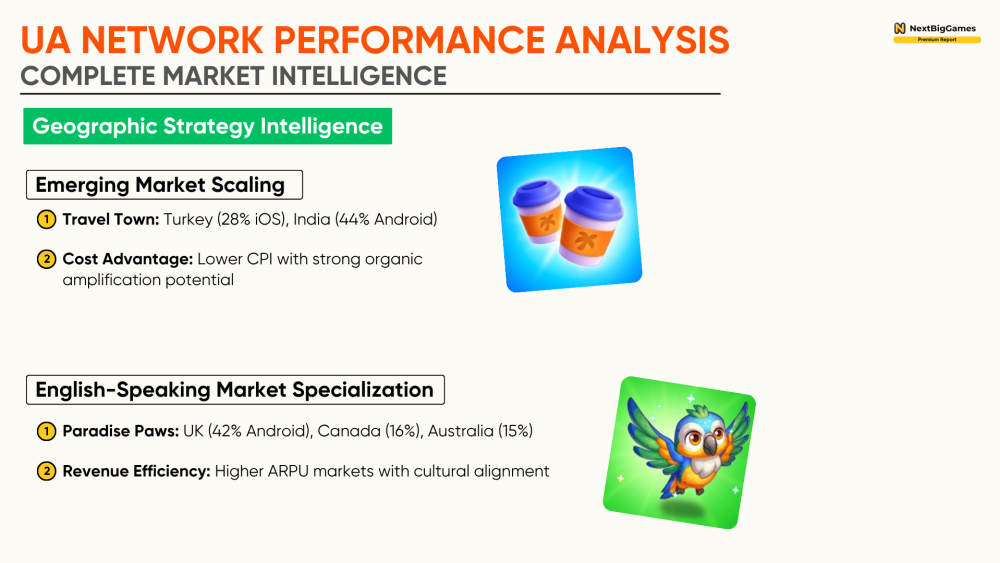 UA NETWORK PERFORMANCE ANALYSIS
COMPLETE MARKET INTELLIGENCE

NextBigGames
Premium Report

Geographic Strategy Intelligence

Emerging Market Scaling

1 Travel Town: Turkey (28% iOS), India (44% Android)

2 Cost Advantage: Lower CPI with strong organic amplification potential

English-Speaking Market Specialization

1 Paradise Paws: UK (42% Android), Canada (16%), Australia (15%)

2 Revenue Efficiency: Higher ARPU markets with cultural alignment